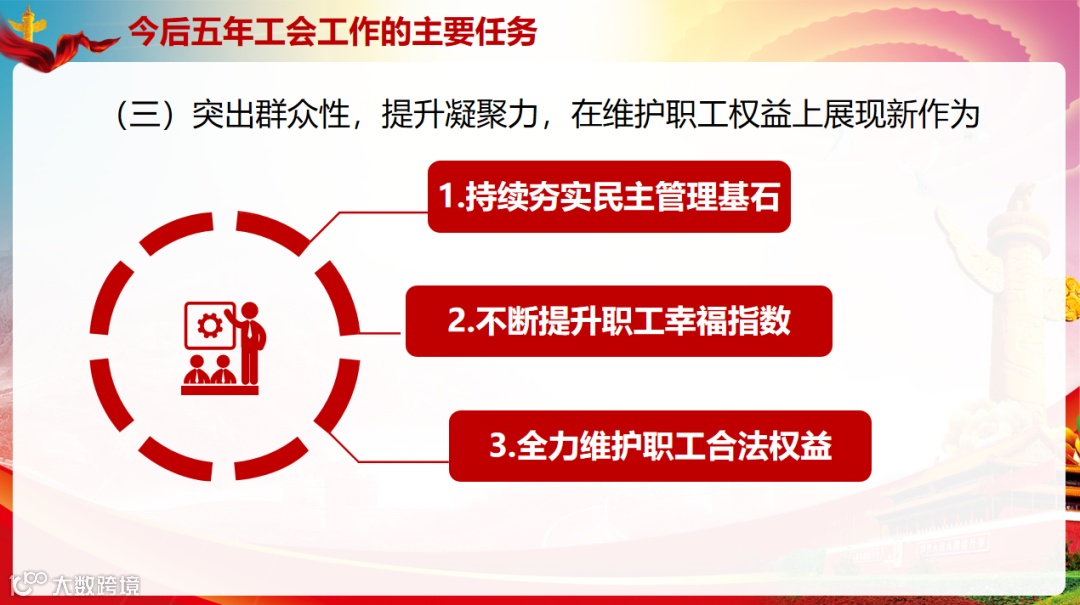 今后五年工会工作的主要任务

（三）突出群众性，提升凝聚力，在维护职工权益上展现新作为

1.持续夯实民主管理基石

2.不断提升职工幸福指数

3.全力维护职工合法权益

大数跨境